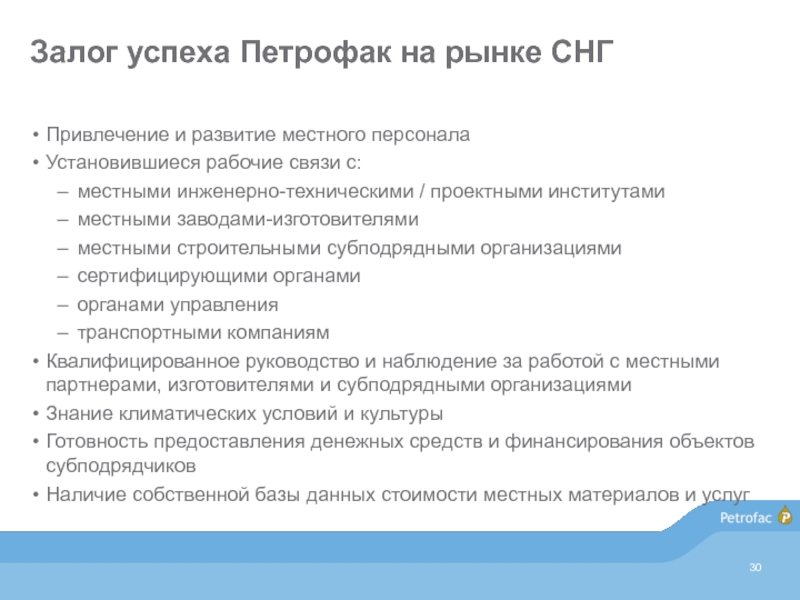 Залог успеха Петрофак на рынке СНГ

• Привлечение и развитие местного персонала
• Установившиеся рабочие связи с:
– местными инженерно-техническими / проектными институтами
– местными заводами-изготовителями
– местными строительными субподрядными организациями
– сертифицирующими органами
– органами управления
– транспортными компаниям
• Квалифицированное руководство и наблюдение за работой с местными партнерами, изготовителями и субподрядными организациями
• Знание климатических условий и культуры
• Готовность предоставления денежных средств и финансирования объектов субподрядчиков
• Наличие собственной базы данных стоимости местных материалов и услуг

Petrofac

30